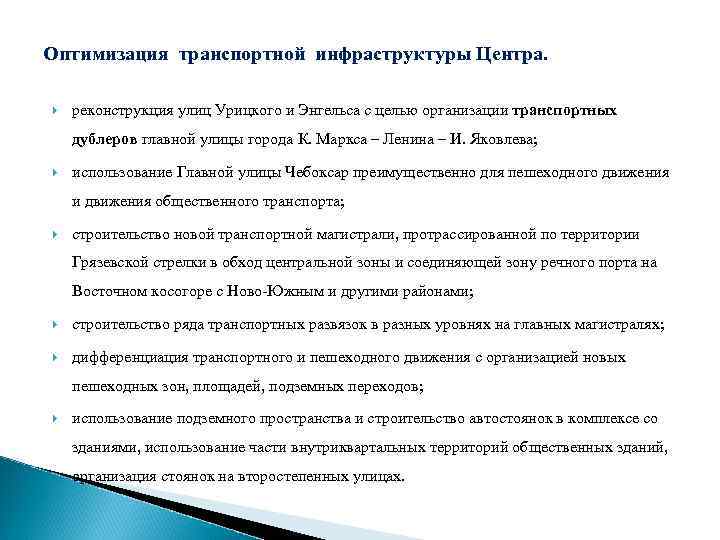 Оптимизация транспортной инфраструктуры Центра.

реконструкция улиц Урицкого и Энгельса с целью организации транспортных дублеров главной улицы города К. Маркса – Ленина – И. Яковлева;

использование Главной улицы Чебоксар преимущественно для пешеходного движения и движения общественного транспорта;

строительство новой транспортной магистрали, протрассированной по территории Грязевской стрелки в обход центральной зоны и соединяющей зону речного порта на Восточном косогоре с Ново-Южным и другими районами;

строительство ряда транспортных развязок в разных уровнях на главных магистралях;

дифференциация транспортного и пешеходного движения с организацией новых пешеходных зон, площадей, подземных переходов;

использование подземного пространства и строительство автостоянок в комплексе со зданиями, использование части внутриквартальных территорий общественных зданий, организация стоянок на второстепенных улицах.